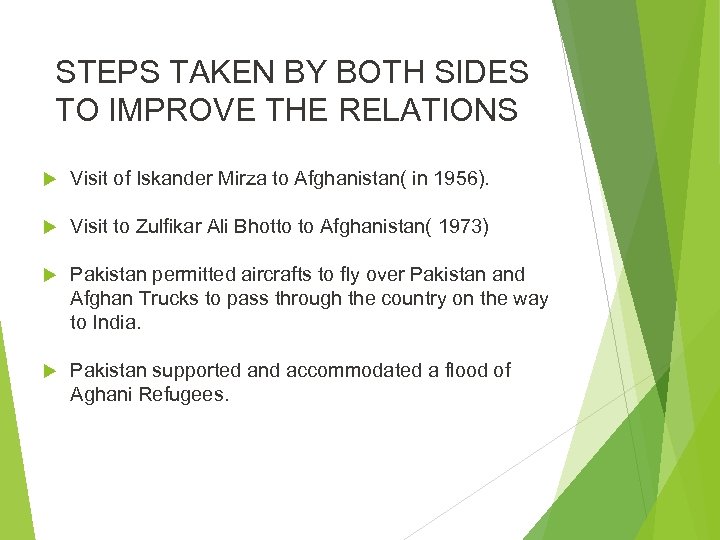 STEPS TAKEN BY BOTH SIDES TO IMPROVE THE RELATIONS

Visit of Iskander Mirza to Afghanistan( in 1956).

Visit to Zulfikar Ali Bhotto to Afghanistan( 1973)

Pakistan permitted aircrafts to fly over Pakistan and Afghan Trucks to pass through the country on the way to India.

Pakistan supported and accommodated a flood of Aghani Refugees.